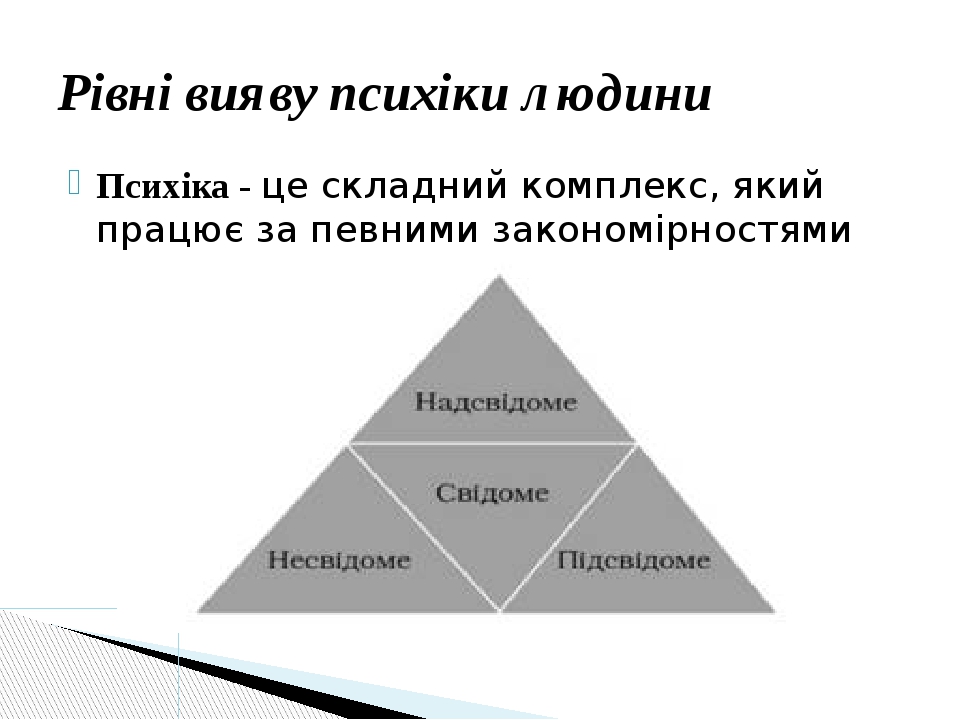 Рівні вияву психіки людини

Психіка - це складний комплекс, який працює за певними закономірностями

Надсвідоме

Свідоме

Несвідоме

Підсвідоме